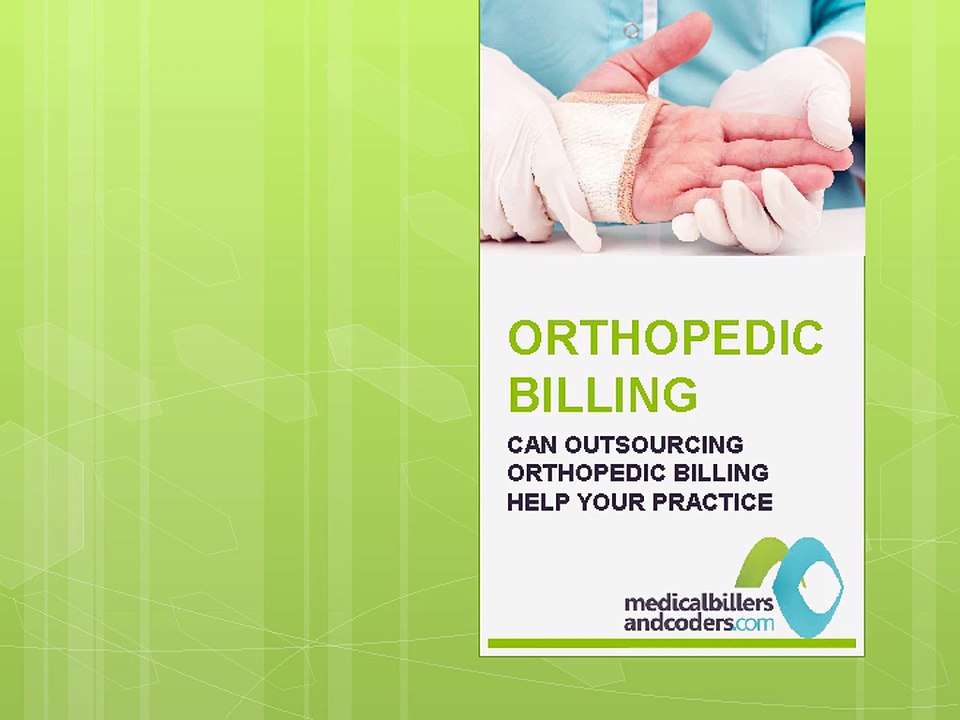 ORTHOPEDIC BILLING

CAN OUTSOURCING ORTHOPEDIC BILLING HELP YOUR PRACTICE

medicalbillers andcoders.com